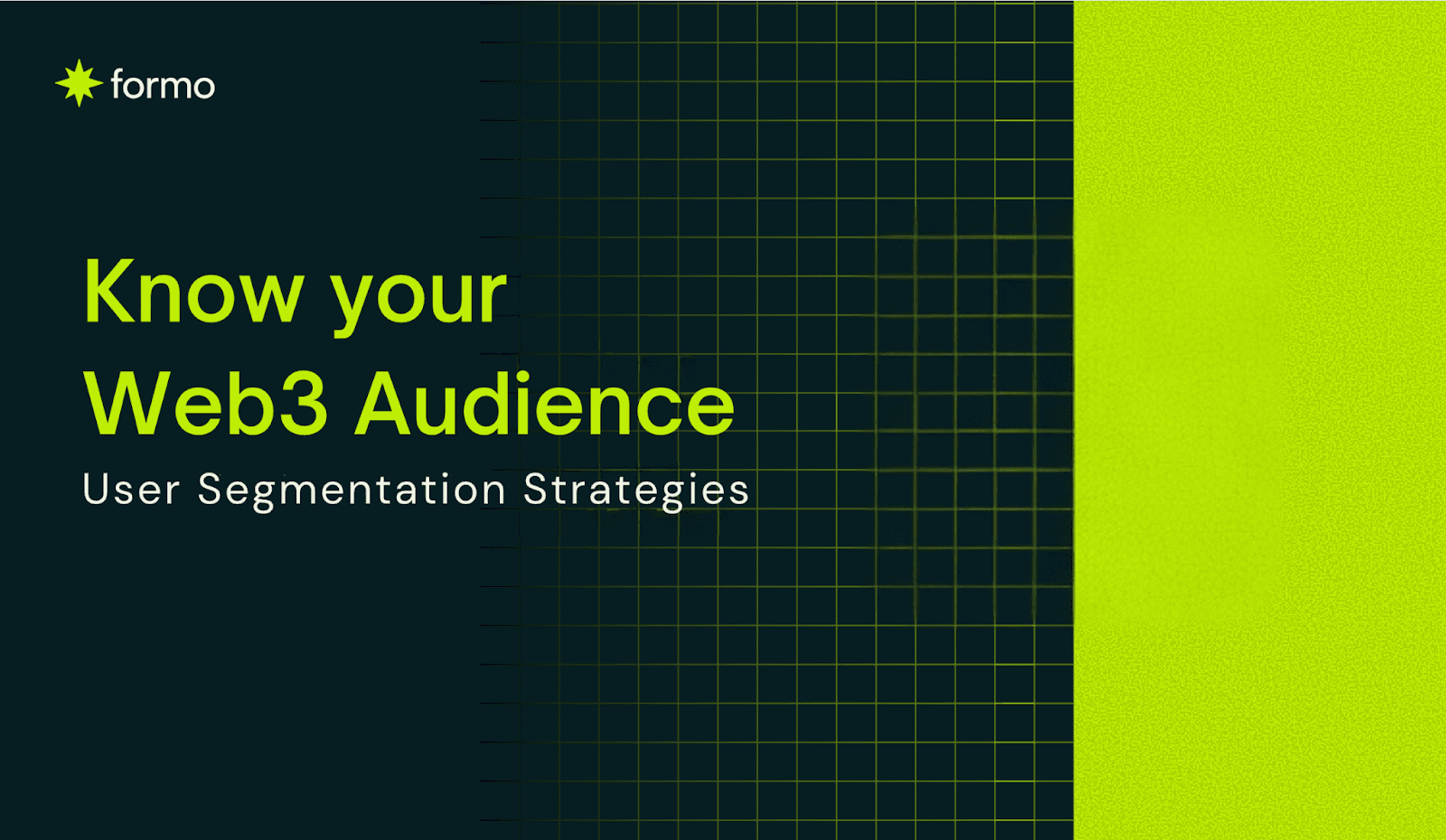 formo

Know your
Web3 Audience
User Segmentation Strategies